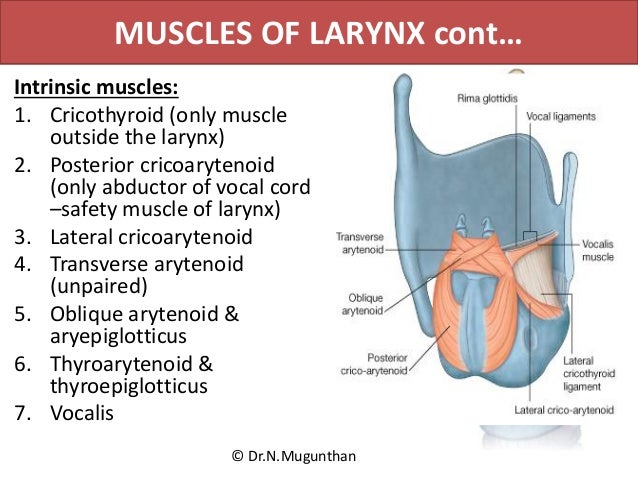 MUSCLES OF LARYNX cont…

Intrinsic muscles:

1. Cricothyroid (only muscle outside the larynx)
2. Posterior cricoarytenoid (only abductor of vocal cord –safety muscle of larynx)
3. Lateral cricoarytenoid
4. Transverse arytenoid (unpaired)
5. Oblique arytenoid & aryepiglotticus
6. Thyroarytenoid & thyroepiglotticus
7. Vocalis

Rima glottidis
Vocal ligaments
Transverse arytenoid
Vocalis muscle
Oblique arytenoid
Posterior crico-arytenoid
Lateral cricothyroid ligament
Lateral crico-arytenoid

© Dr.N.Mugunthan